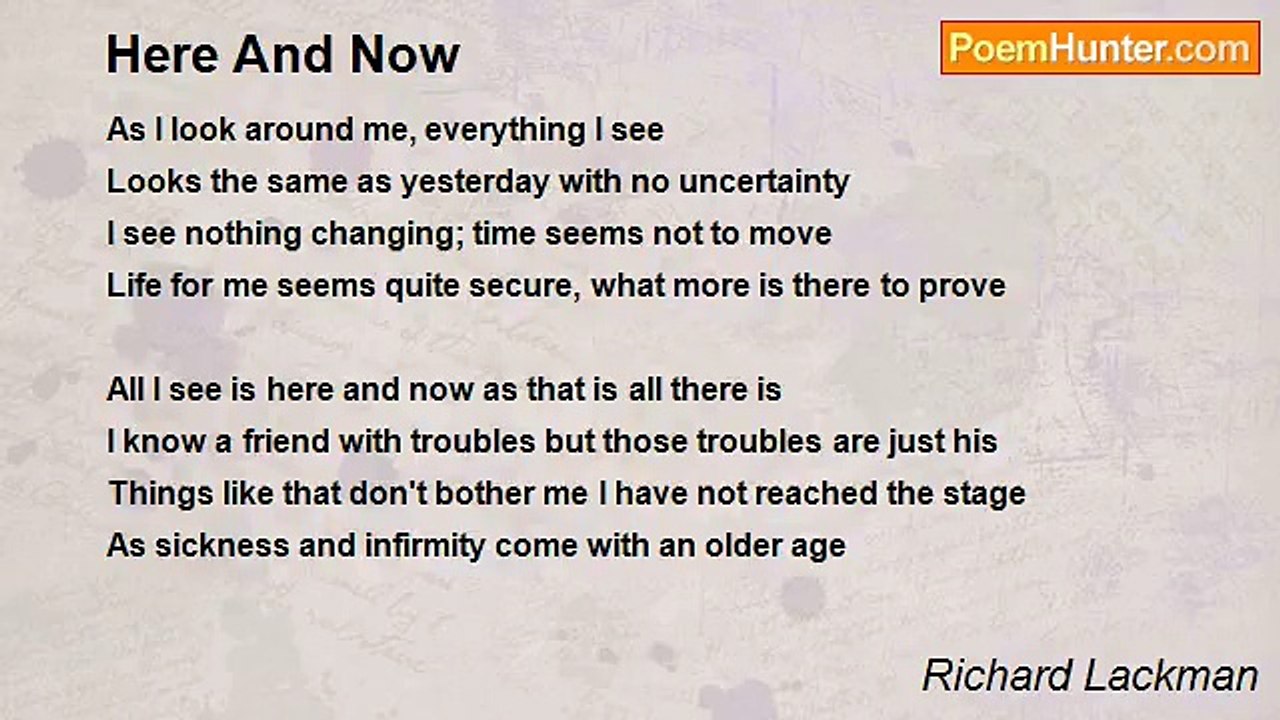 Here And Now

PoemHunter.com

As I look around me, everything I see
Looks the same as yesterday with no uncertainty
I see nothing changing; time seems not to move
Life for me seems quite secure, what more is there to prove

All I see is here and now as that is all there is
I know a friend with troubles but those troubles are just his
Things like that don't bother me I have not reached the stage
As sickness and infirmity come with an older age

Richard Lackman